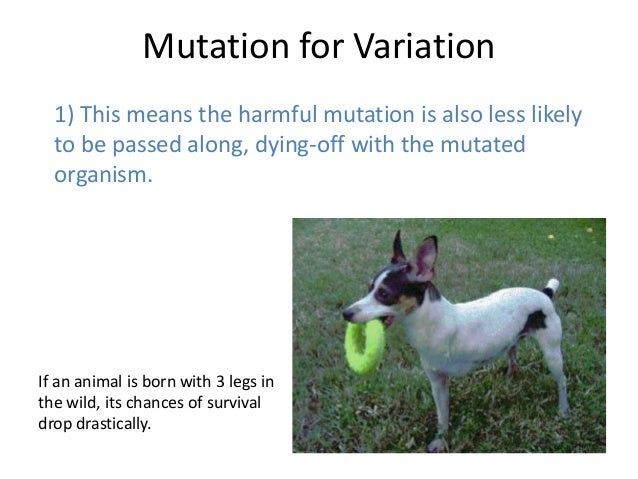 Mutation for Variation

1) This means the harmful mutation is also less likely to be passed along, dying-off with the mutated organism.

If an animal is born with 3 legs in the wild, its chances of survival drop drastically.